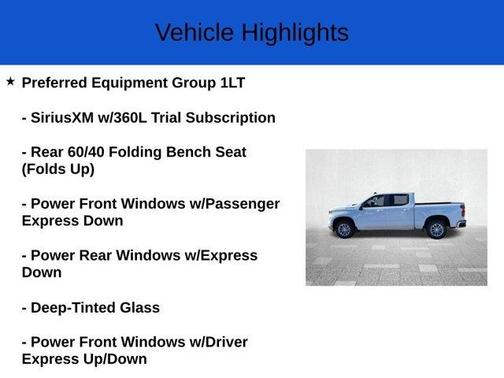 Vehicle Highlights

★ Preferred Equipment Group 1LT

- SiriusXM w/360L Trial Subscription

- Rear 60/40 Folding Bench Seat (Folds Up)

- Power Front Windows w/Passenger Express Down

- Power Rear Windows w/Express Down

- Deep-Tinted Glass

- Power Front Windows w/Driver Express Up/Down